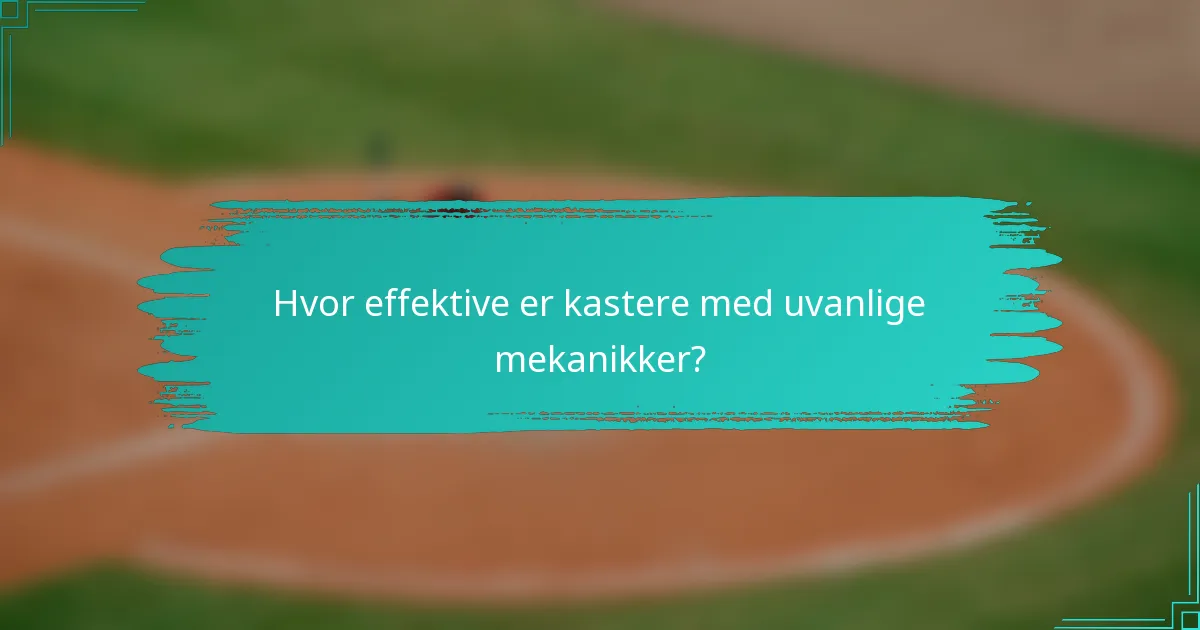 Hvor effektive er kastere med uvanlige mekanikker?